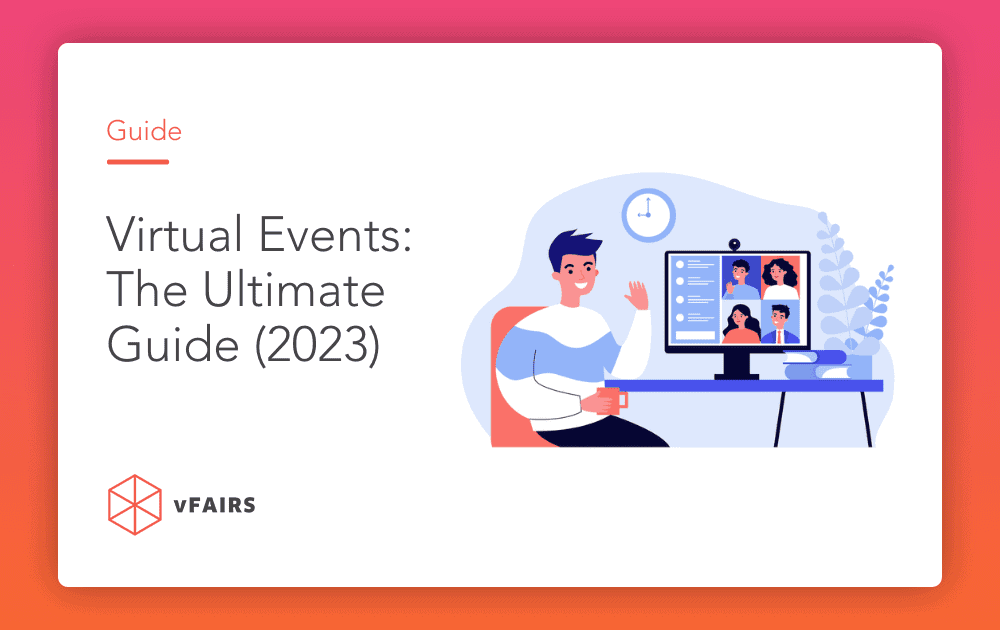 Guide

Virtual Events: The Ultimate Guide (2023)

vFAIRS